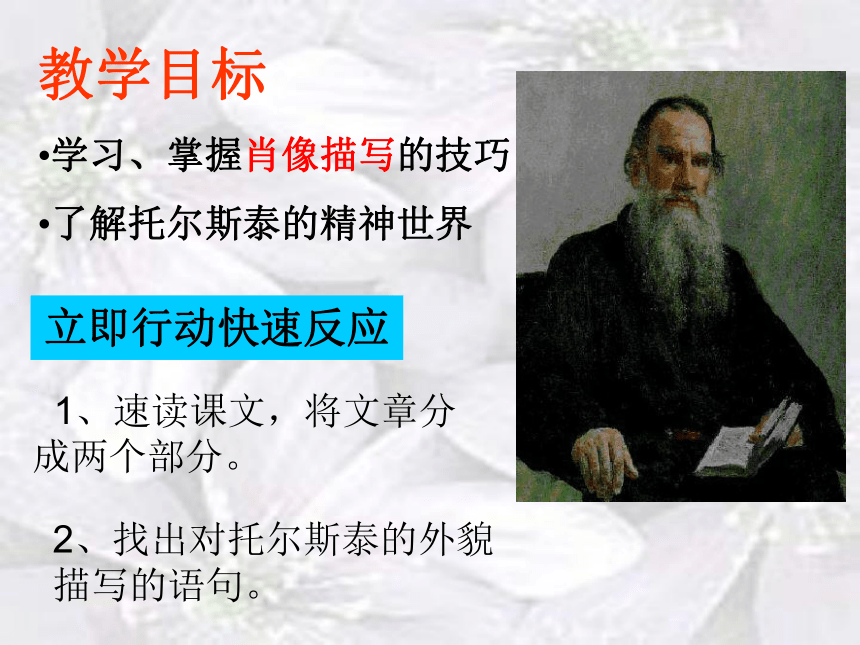 教学目标

•学习、掌握肖像描写的技巧

•了解托尔斯泰的精神世界

立即行动快速反应

1、速读课文，将文章分成两个部分。

2、找出对托尔斯泰的外貌描写的语句。